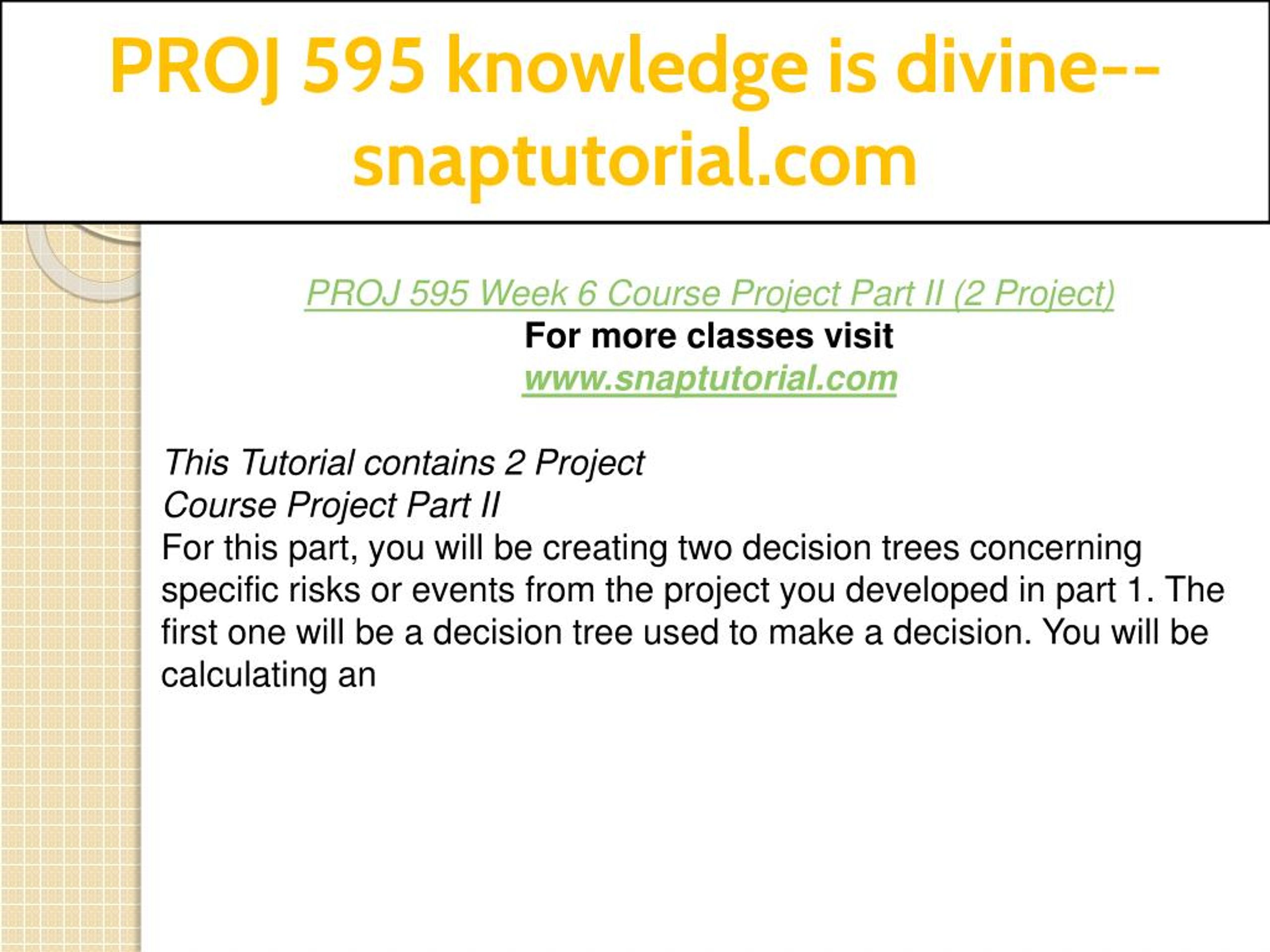 PROJ 595 knowledge is divine--snaptutorial.com

PROJ 595 Week 6 Course Project Part II (2 Project)
For more classes visit
www.snaptutorial.com

This Tutorial contains 2 Project
Course Project Part II
For this part, you will be creating two decision trees concerning specific risks or events from the project you developed in part 1. The first one will be a decision tree used to make a decision. You will be calculating an